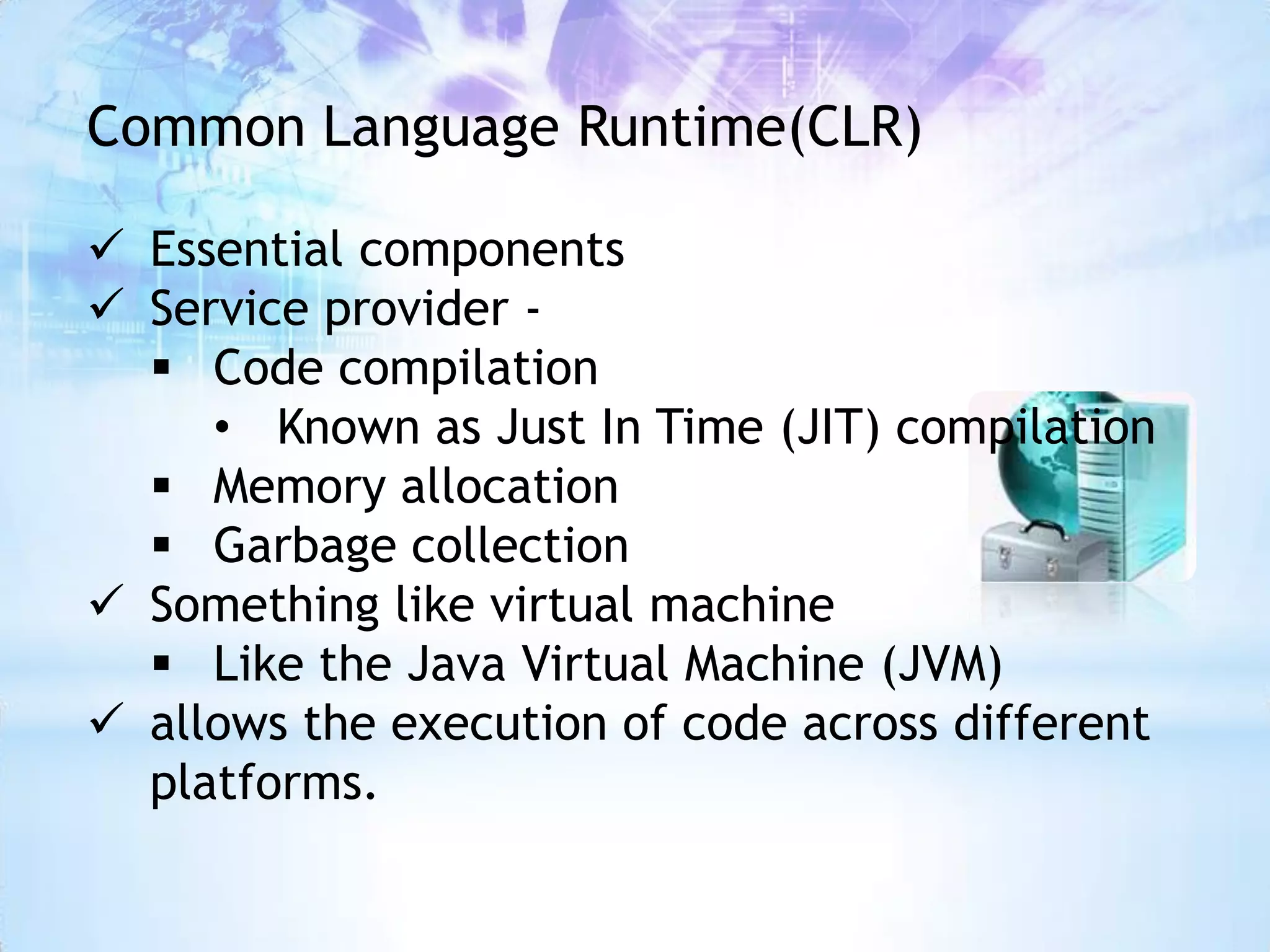 Common Language Runtime(CLR)

✓ Essential components
✓ Service provider -
▪ Code compilation
• Known as Just In Time (JIT) compilation
▪ Memory allocation
▪ Garbage collection
✓ Something like virtual machine
▪ Like the Java Virtual Machine (JVM)
✓ allows the execution of code across different platforms.